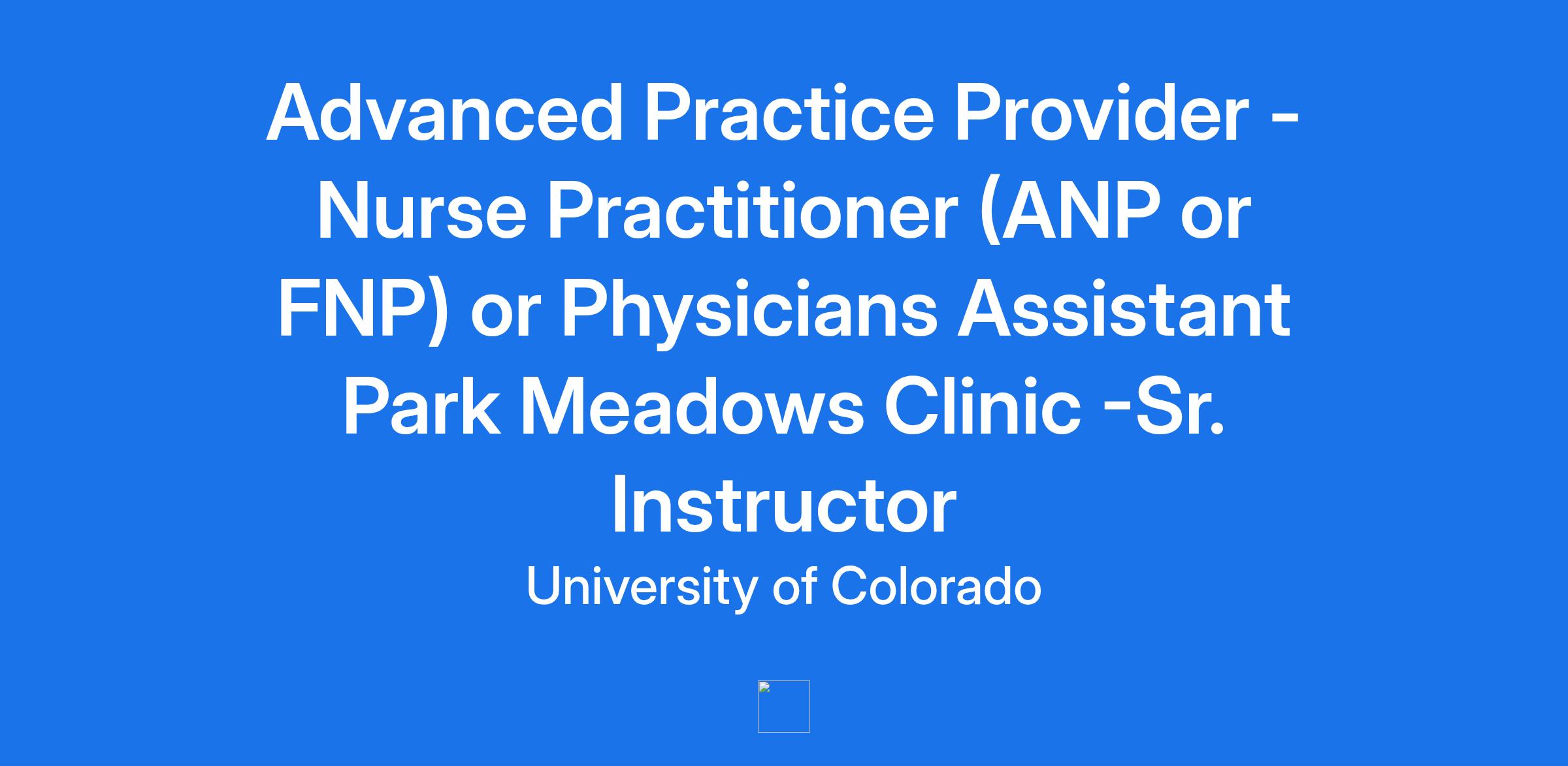 Advanced Practice Provider - Nurse Practitioner (ANP or FNP) or Physicians Assistant Park Meadows Clinic -Sr. Instructor

University of Colorado